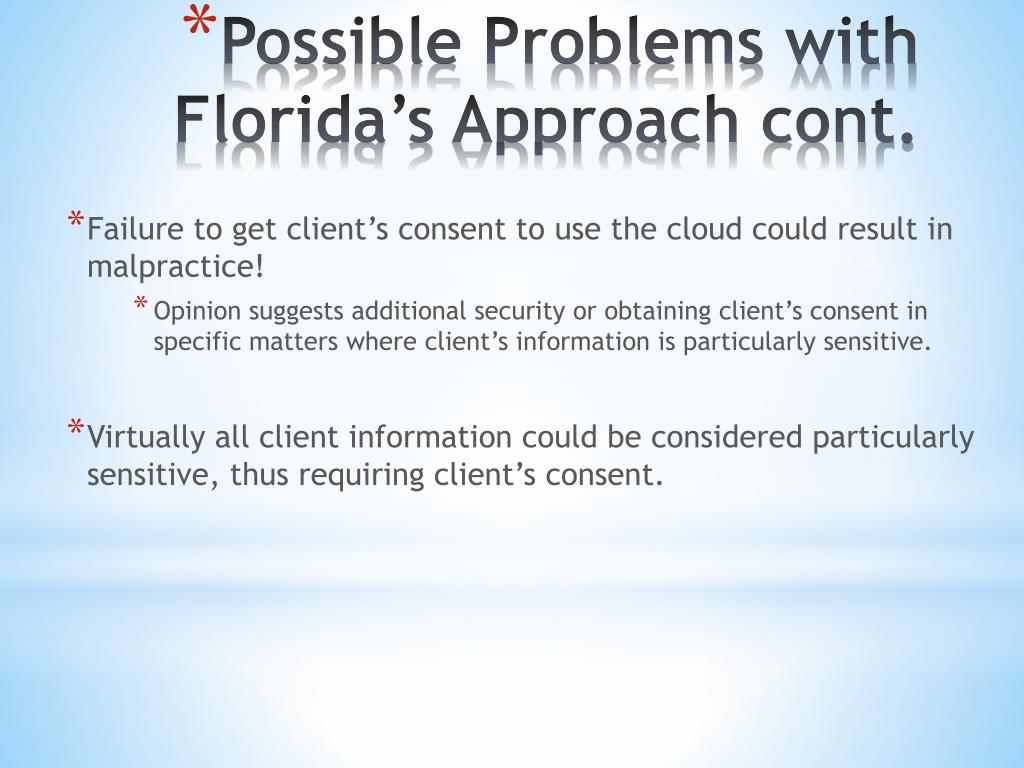 *Possible Problems with Florida’s Approach cont.

*Failure to get client’s consent to use the cloud could result in malpractice!

*Opinion suggests additional security or obtaining client’s consent in specific matters where client’s information is particularly sensitive.

*Virtually all client information could be considered particularly sensitive, thus requiring client’s consent.